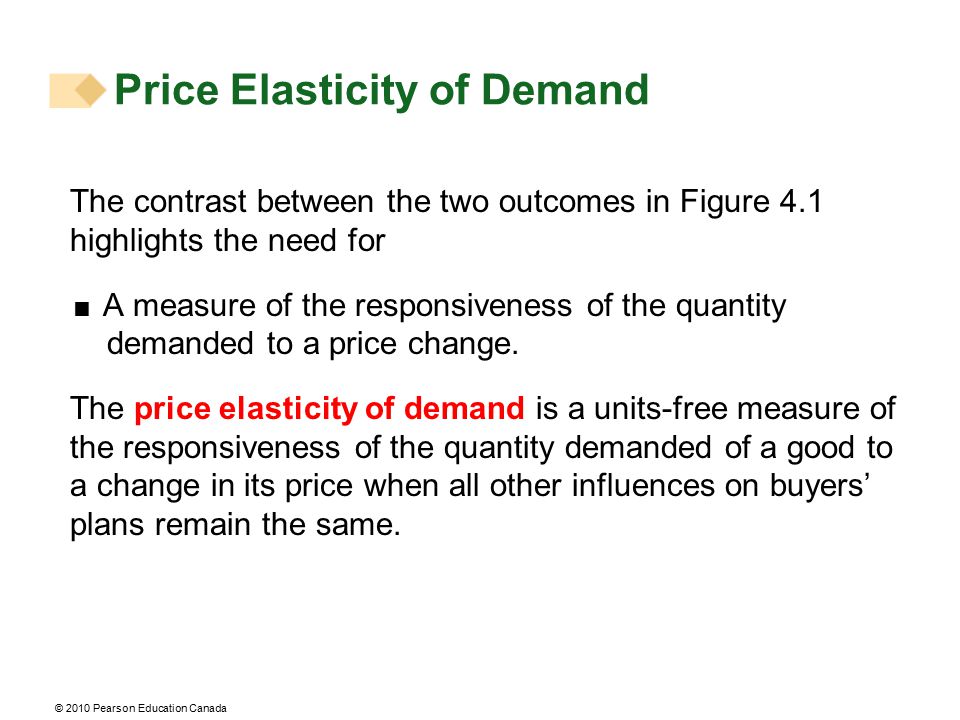 Price Elasticity of Demand

The contrast between the two outcomes in Figure 4.1 highlights the need for

■ A measure of the responsiveness of the quantity demanded to a price change.

The price elasticity of demand is a units-free measure of the responsiveness of the quantity demanded of a good to a change in its price when all other influences on buyers' plans remain the same.

© 2010 Pearson Education Canada